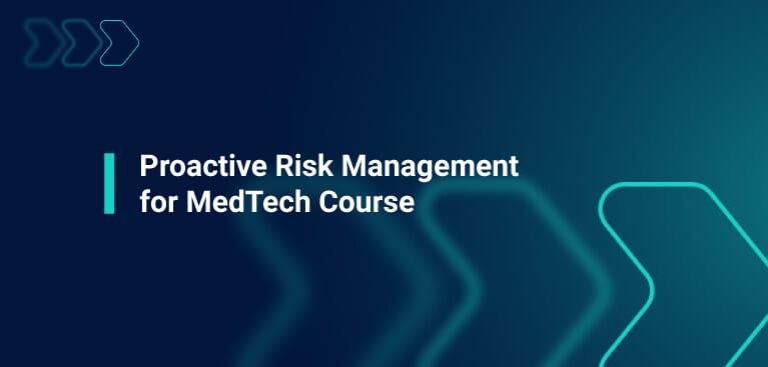 Proactive Risk Management for MedTech Course